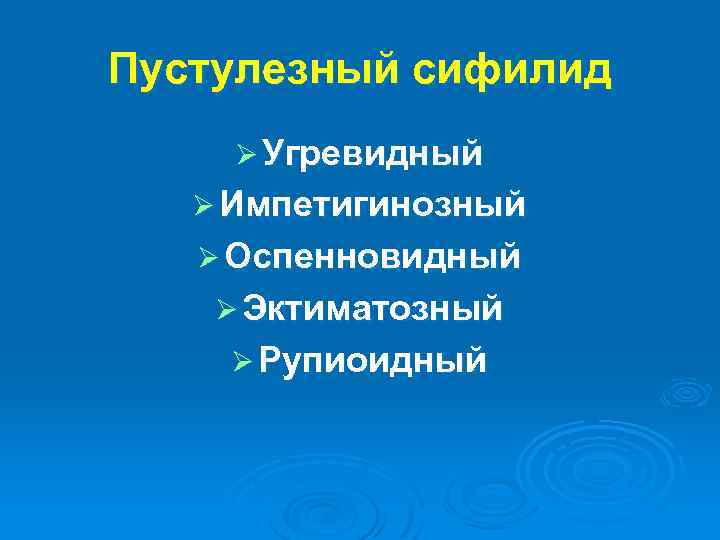 Пустулезный сифилид

➢ Угревидный
➢ Импетигинозный
➢ Оспенновидный
➢ Эктиматозный
➢ Рупиоидный